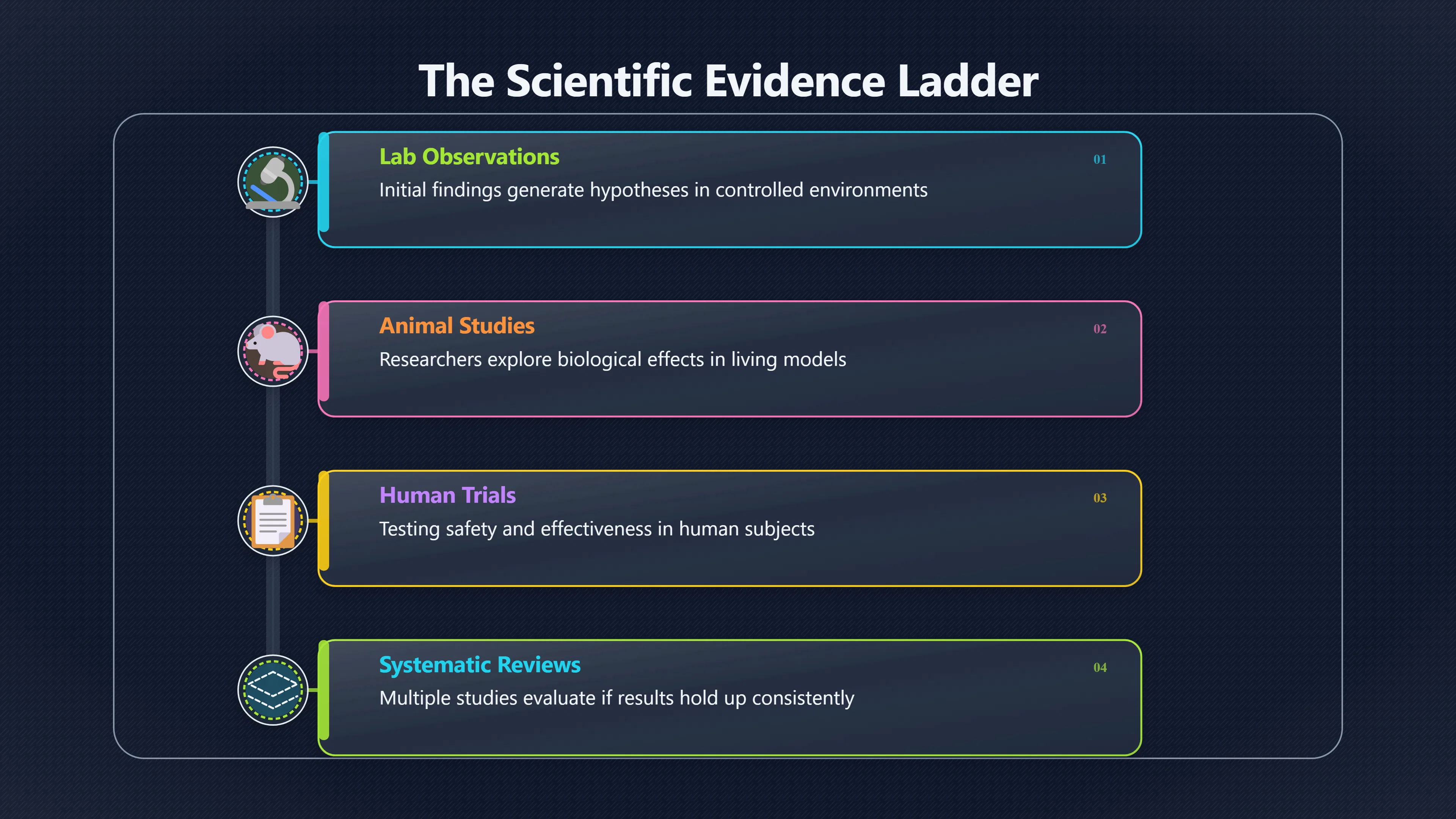 The Scientific Evidence Ladder

Lab Observations
01
Initial findings generate hypotheses in controlled environments

Animal Studies
02
Researchers explore biological effects in living models

Human Trials
03
Testing safety and effectiveness in human subjects

Systematic Reviews
04
Multiple studies evaluate if results hold up consistently